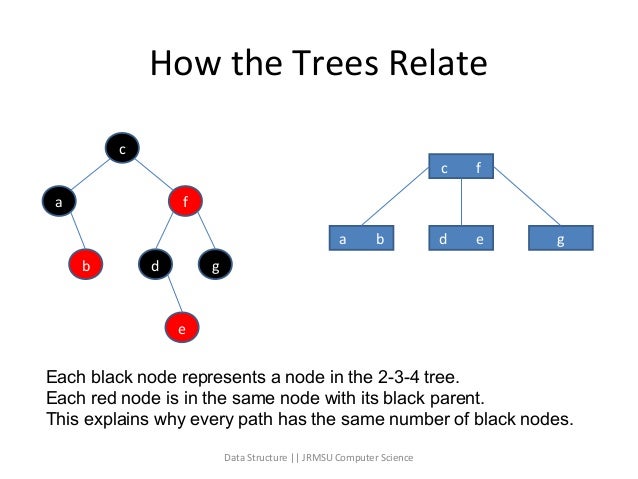 How the Trees Relate

c

a

f

b

d

g

e

c f

a b

d e

g

Each black node represents a node in the 2-3-4 tree.
Each red node is in the same node with its black parent.
This explains why every path has the same number of black nodes.

Data Structure || JRMSU Computer Science